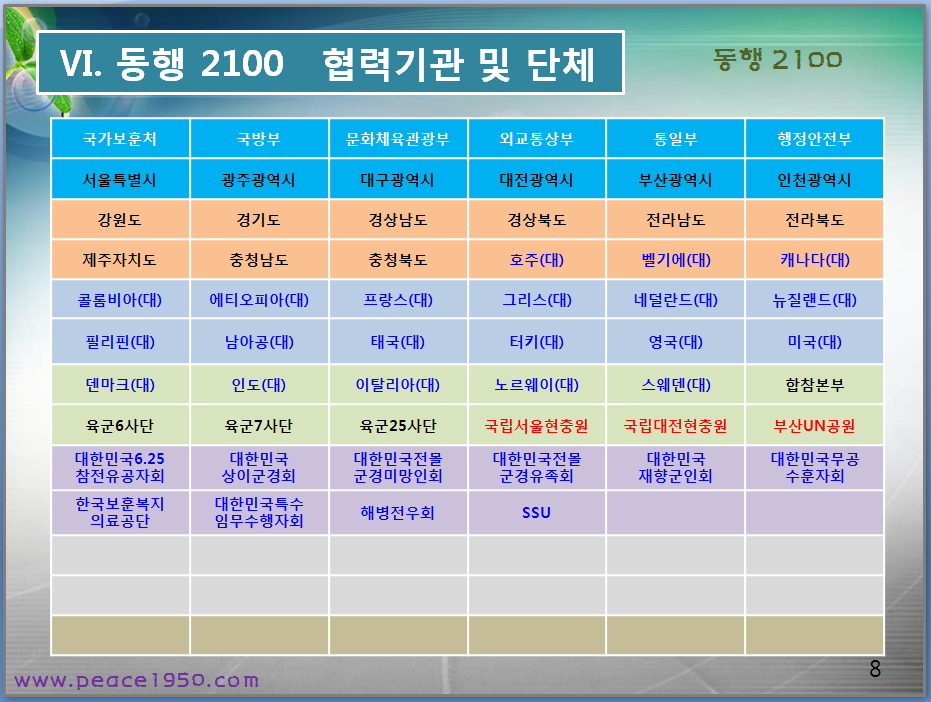 VI. 동행 2100 협력기관 및 단체

동행 2100

| 국가보훈처 | 국방부 | 문화체육관광부 | 외교통상부 | 통일부 | 행정안전부 |
|---|---|---|---|---|---|
| 서울특별시 | 광주광역시 | 대구광역시 | 대전광역시 | 부산광역시 | 인천광역시 |
| 강원도 | 경기도 | 경상남도 | 경상북도 | 전라남도 | 전라북도 |
| 제주자치도 | 충청남도 | 충청북도 | 호주(대) | 벨기에(대) | 캐나다(대) |
| 콜롬비아(대) | 에티오피아(대) | 프랑스(대) | 그리스(대) | 네덜란드(대) | 뉴질랜드(대) |
| 필리핀(대) | 남아공(대) | 태국(대) | 터키(대) | 영국(대) | 미국(대) |
| 덴마크(대) | 인도(대) | 이탈리아(대) | 노르웨이(대) | 스웨덴(대) | 합참본부 |
| 육군6사단 | 육군7사단 | 육군25사단 | 국립서울현충원 | 국립대전현충원 | 부산UN공원 |
| 대한민국6.25 참전유공자회 | 대한민국 상이군경회 | 대한민국전몰 군경미망인회 | 대한민국전몰 군경유족회 | 대한민국 재향군인회 | 대한민국무공 수훈자회 |
| 한국보훈복지 의료공단 | 대한민국특수 임무수행자회 | 해병전우회 | SSU | | |
| | | | | | |
| | | | | | |
| | | | | | |

www.peace1950.com

8